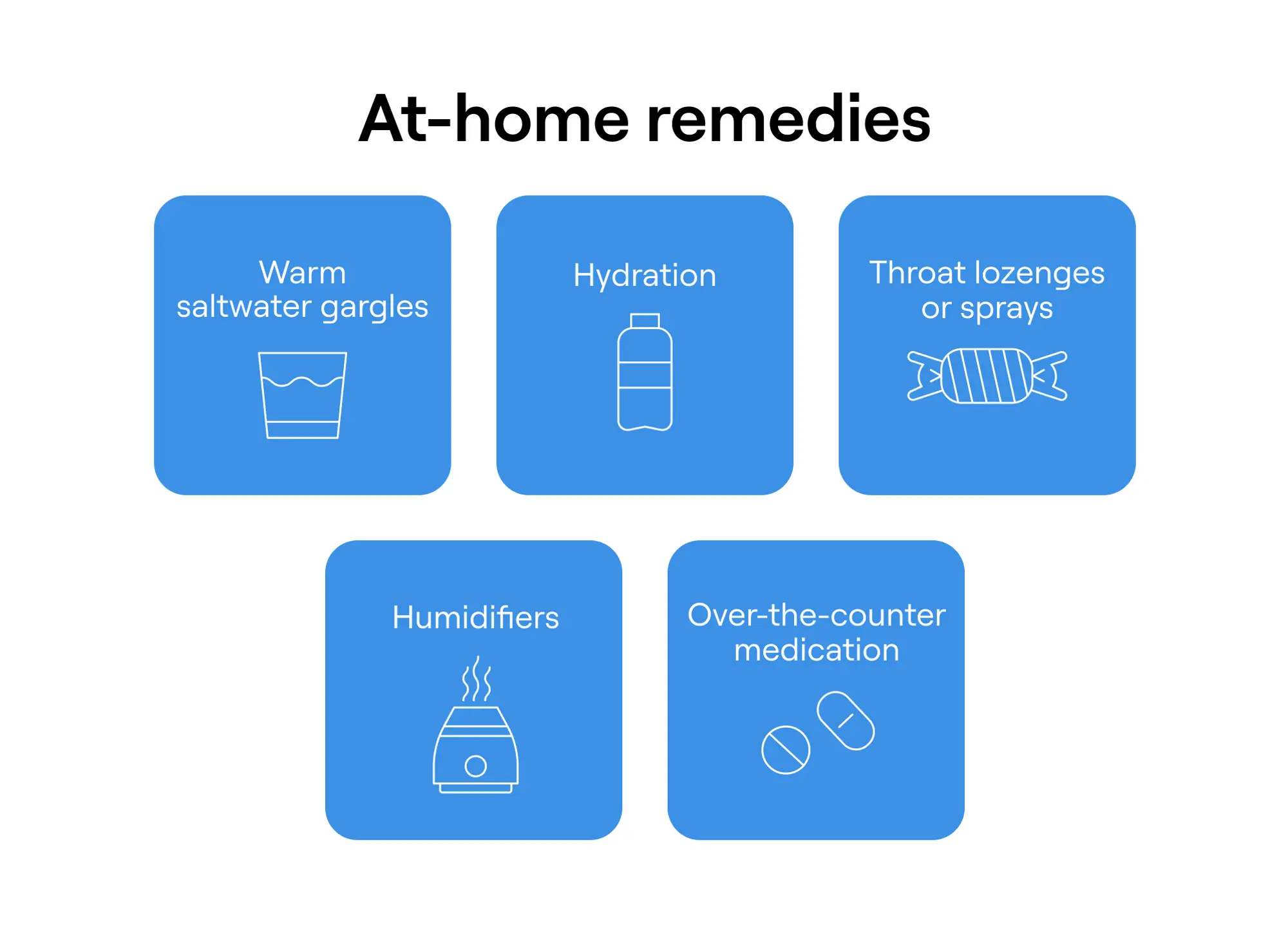 At-home remedies

Warm saltwater gargles

Hydration

Throat lozenges or sprays

Humidifiers

Over-the-counter medication